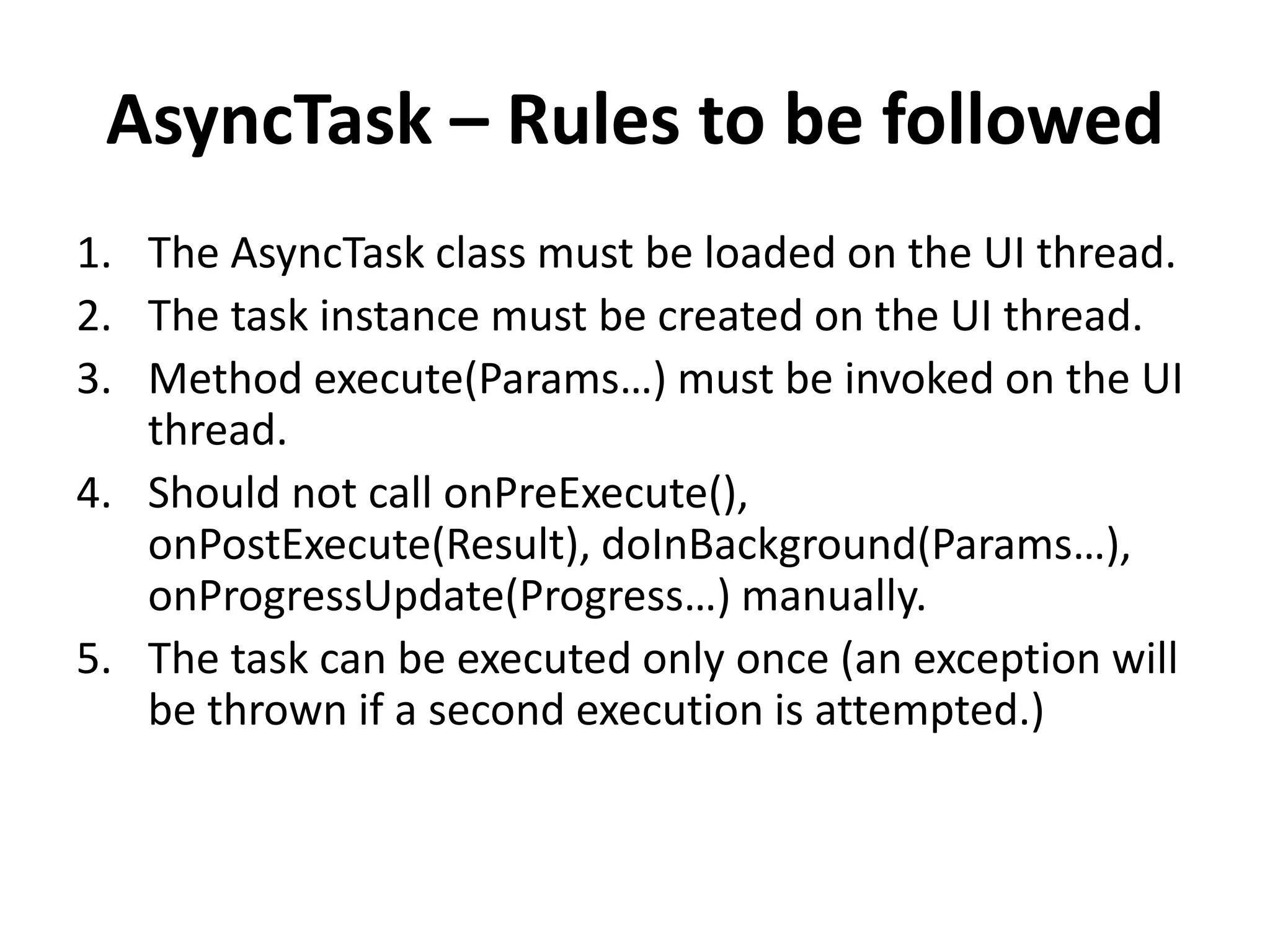 AsyncTask – Rules to be followed

1. The AsyncTask class must be loaded on the UI thread.
2. The task instance must be created on the UI thread.
3. Method execute(Params…) must be invoked on the UI thread.
4. Should not call onPreExecute(), onPostExecute(Result), doInBackground(Params…), onProgressUpdate(Progress…) manually.
5. The task can be executed only once (an exception will be thrown if a second execution is attempted.)